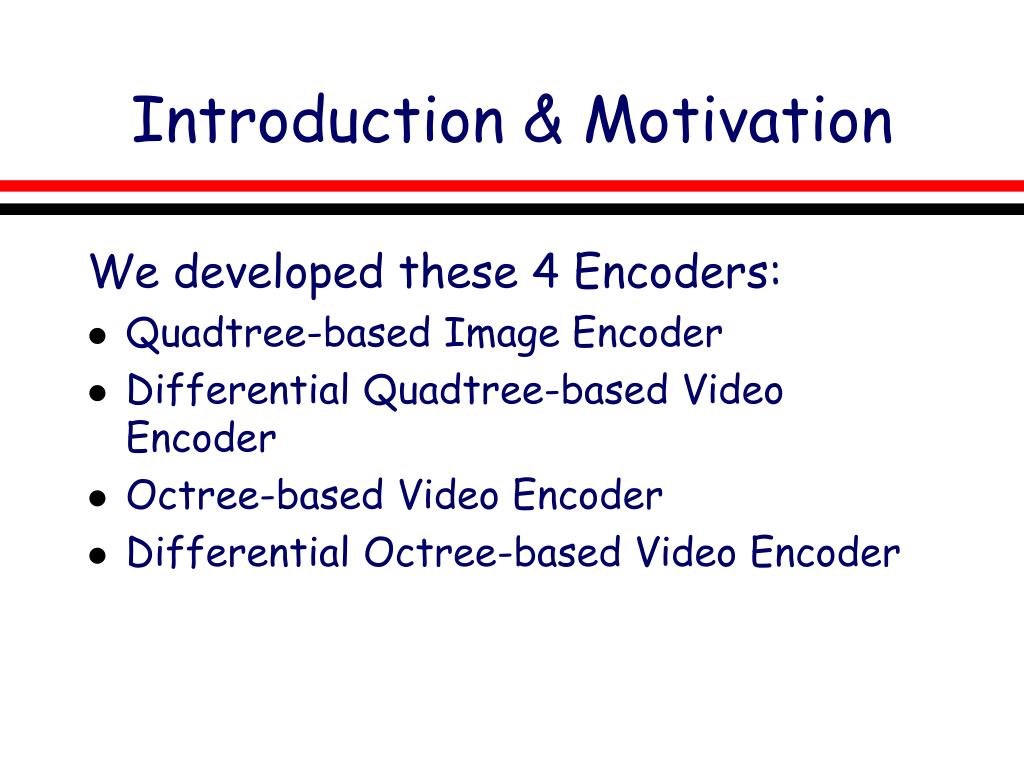 Introduction & Motivation

We developed these 4 Encoders:

- Quadtree-based Image Encoder
- Differential Quadtree-based Video Encoder
- Octree-based Video Encoder
- Differential Octree-based Video Encoder